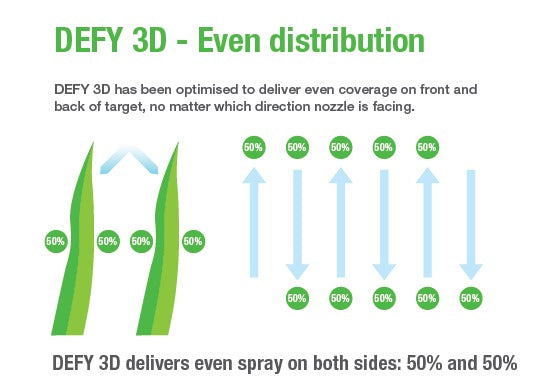 DEFY 3D - Even distribution

DEFY 3D has been optimised to deliver even coverage on front and back of target, no matter which direction nozzle is facing.

50% 50% 50% 50% 50%

50% 50% 50% 50%

50% 50% 50% 50% 50%

DEFY 3D delivers even spray on both sides: 50% and 50%